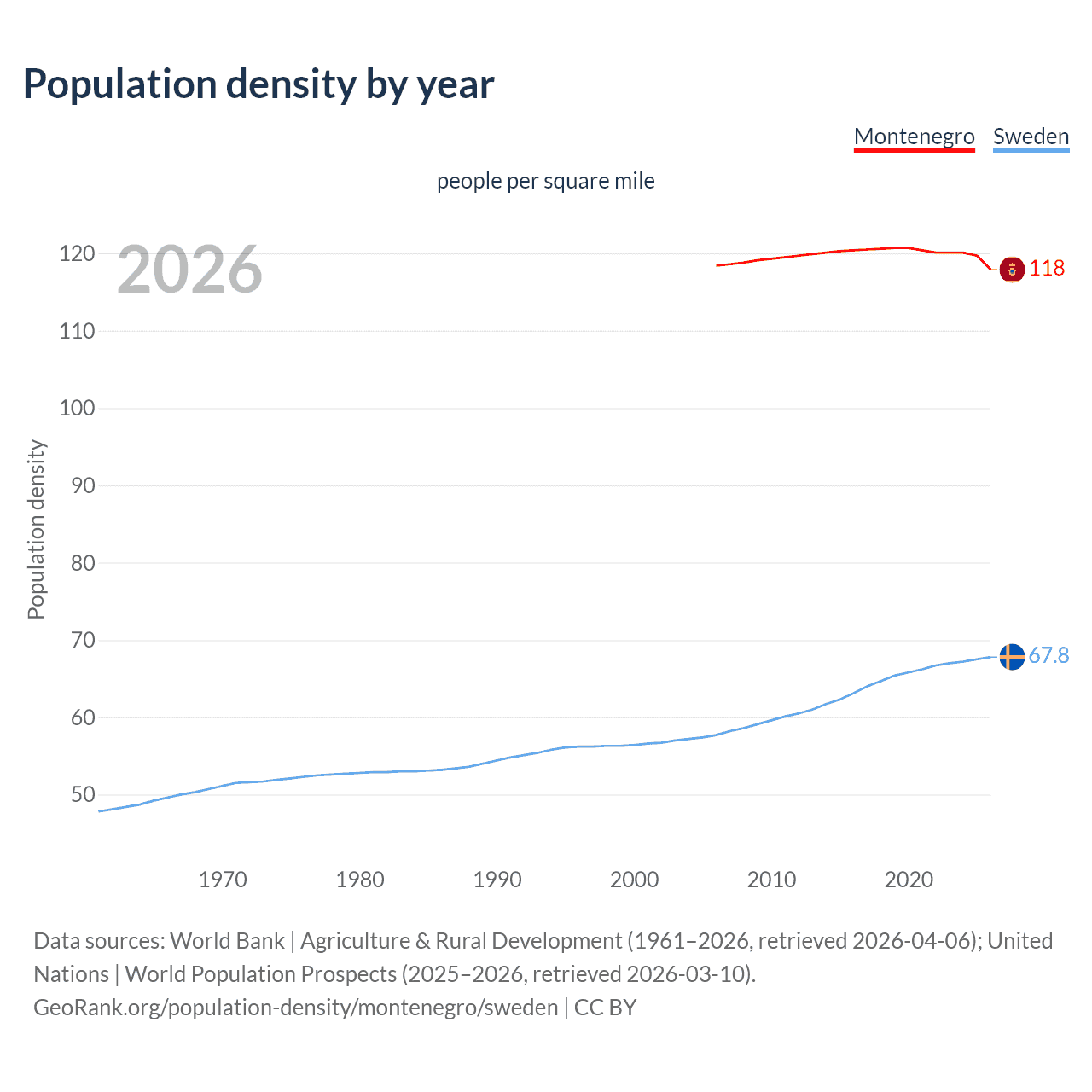 Population density by year

Montenegro Sweden

people per square mile

2026

Population density

120
110
100
90
80
70
60
50

118

67.8

1970 1980 1990 2000 2010 2020

Data sources: World Bank | Agriculture & Rural Development (1961–2026, retrieved 2026-04-06); United Nations | World Population Prospects (2025–2026, retrieved 2026-03-10).
GeoRank.org/population-density/montenegro/sweden | CC BY